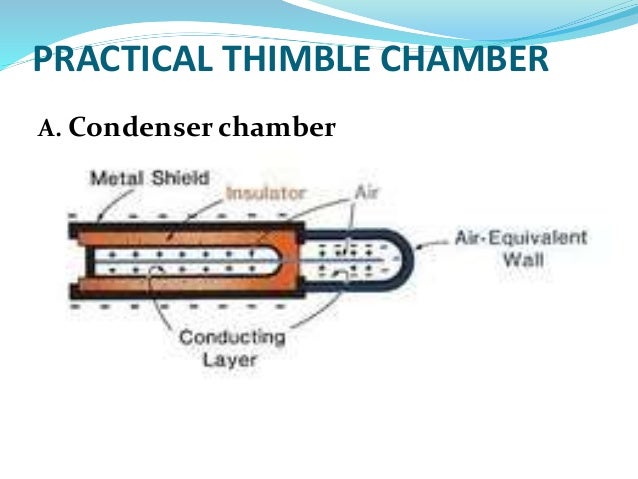 PRACTICAL THIMBLE CHAMBER

A. Condenser chamber

Metal Shield

Insulator

Air

Air-Equivalent Wall

Conducting Layer